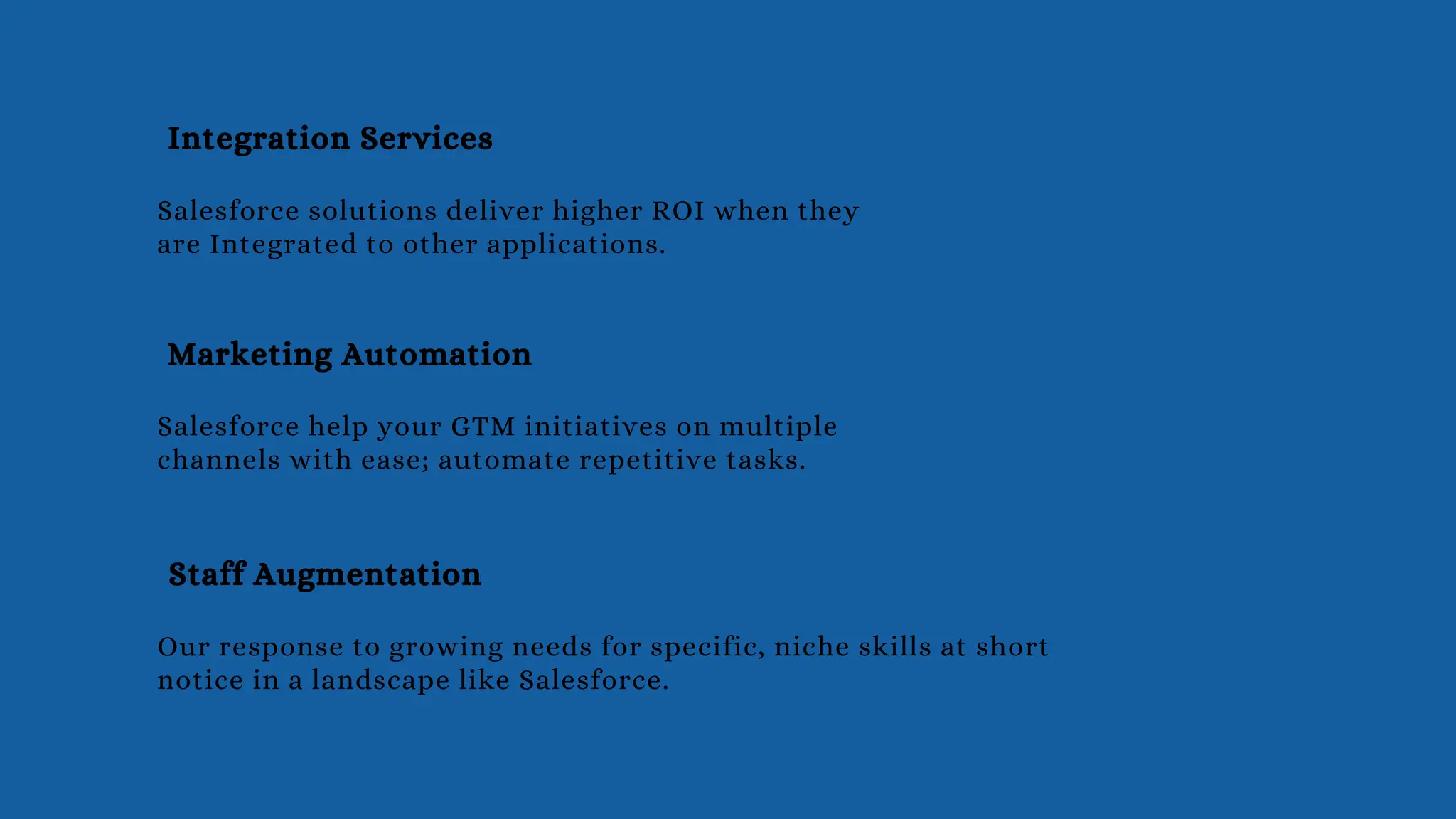 Integration Services

Salesforce solutions deliver higher ROI when they are Integrated to other applications.

Marketing Automation

Salesforce help your GTM initiatives on multiple channels with ease; automate repetitive tasks.

Staff Augmentation

Our response to growing needs for specific, niche skills at short notice in a landscape like Salesforce.